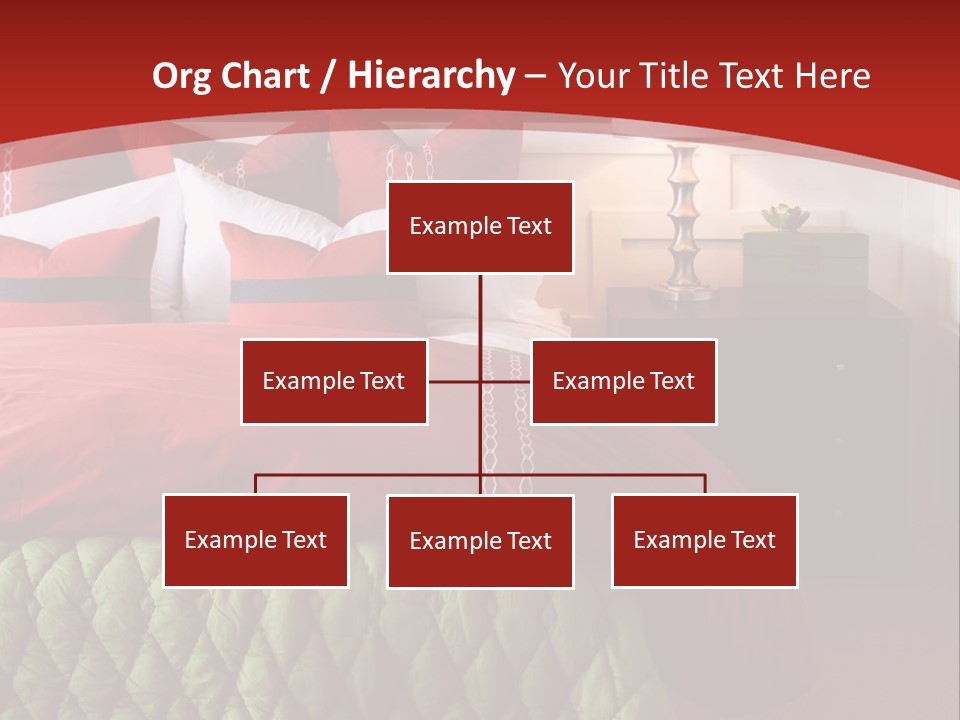 Org Chart / Hierarchy – Your Title Text Here

Example Text

Example Text

Example Text

Example Text

Example Text

Example Text